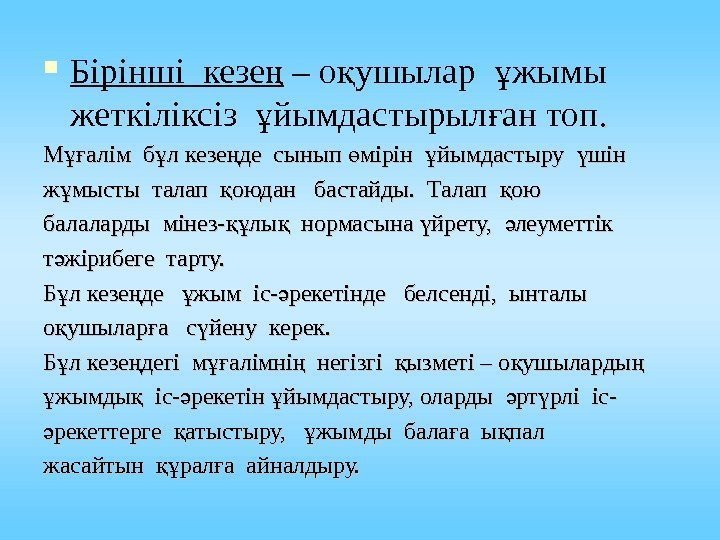 Бірінші кезең – оқушылар ұжымы жеткіліксіз ұйымдастырылған топ.

Мұғалім бұл кезеңде сынып өмірін ұйымдастыру үшін жұмысты талап қоюдан бастайды. Талап қою балаларды мінез-құлық нормасына үйрету, әлеуметтік тәжірибеге тарту.

Бұл кезеңде ұжым іс-әрекетінде белсенді, ынталы оқушыларға сүйену керек.

Бұл кезеңдегі мұғалімнің негізгі қызметі – оқушылардың ұжымдық іс-әрекетін ұйымдастыру, оларды әртүрлі іс-әрекеттерге қатыстыру, ұжымды балаға ықпал жасайтын құралға айналдыру.